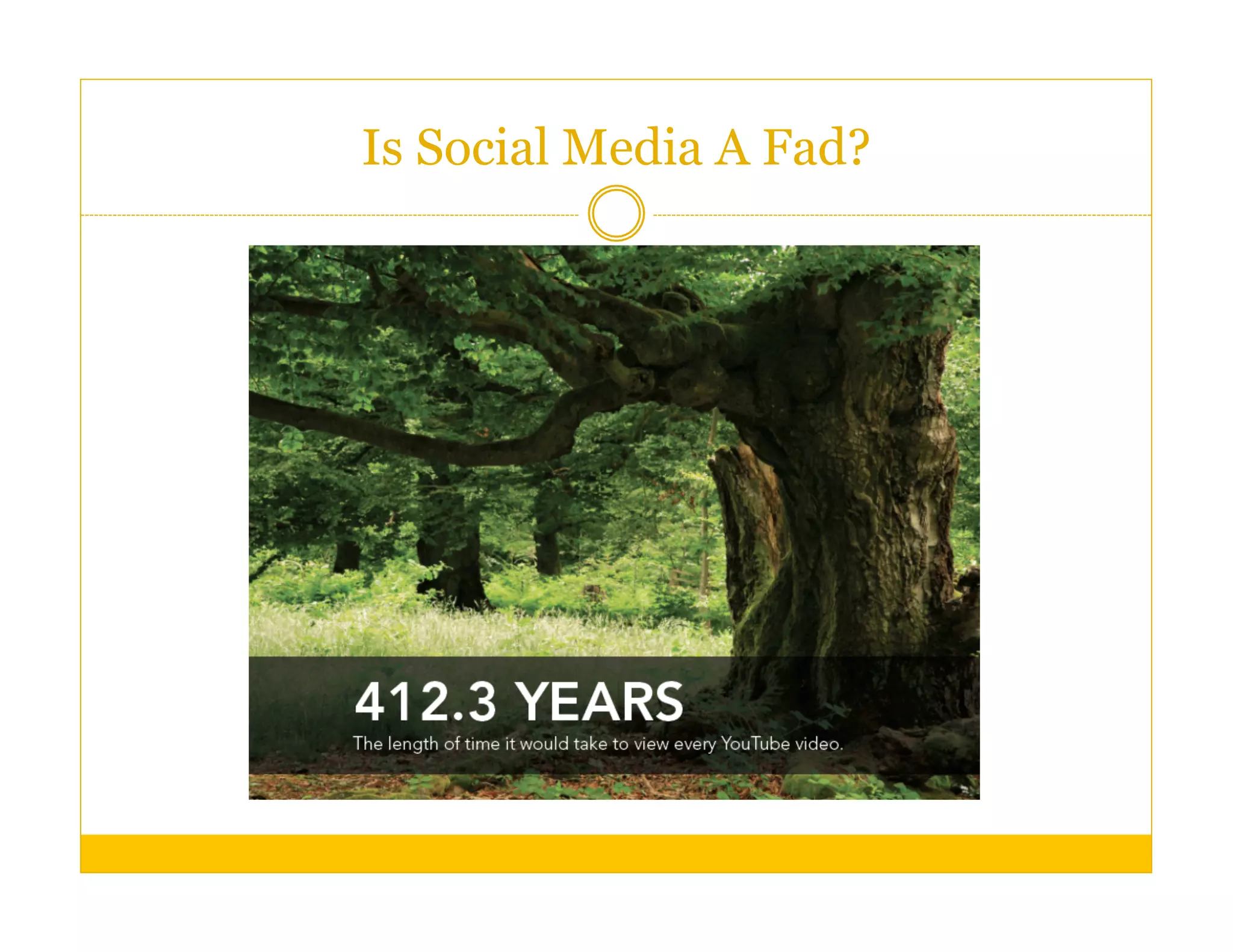 Is Social Media A Fad?

412.3 YEARS
The length of time it would take to view every YouTube video.